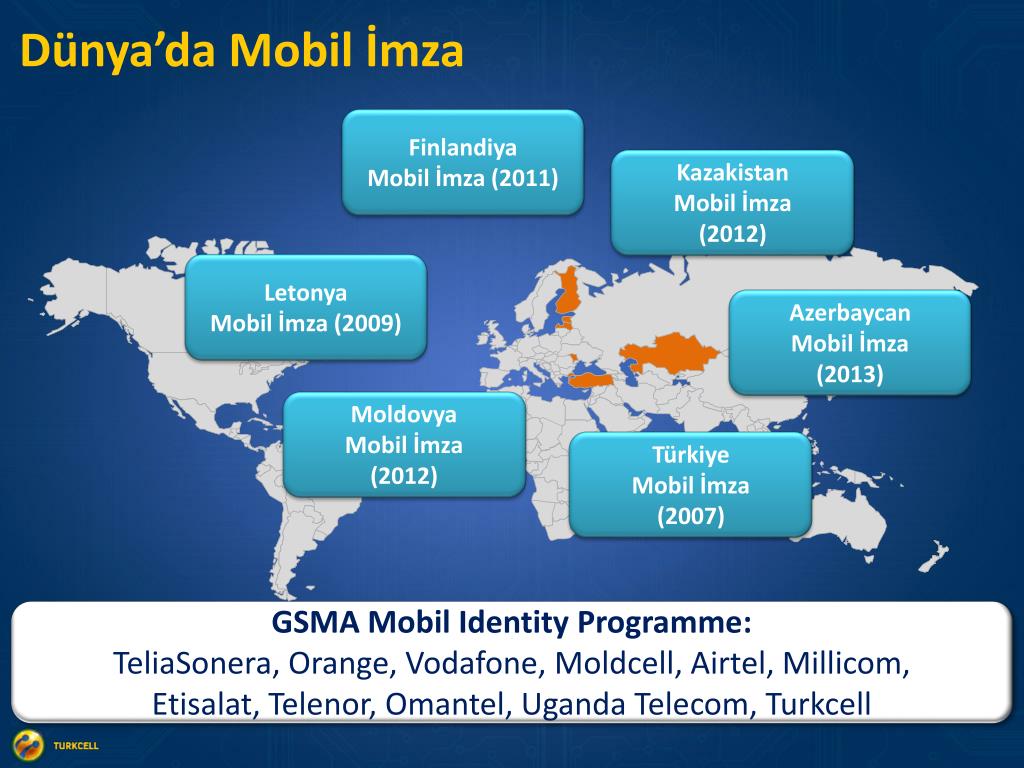 Dünya'da Mobil İmza

Finlandiya
Mobil İmza (2011)

Kazakistan
Mobil İmza
(2012)

Letonya
Mobil İmza (2009)

Azerbaycan
Mobil İmza
(2013)

Moldovya
Mobil İmza
(2012)

Türkiye
Mobil İmza
(2007)

GSMA Mobil Identity Programme:
TeliaSonera, Orange, Vodafone, Moldcell, Airtel, Millicom, Etisalat, Telenor, Omantel, Uganda Telecom, Turkcell

TURKCELL